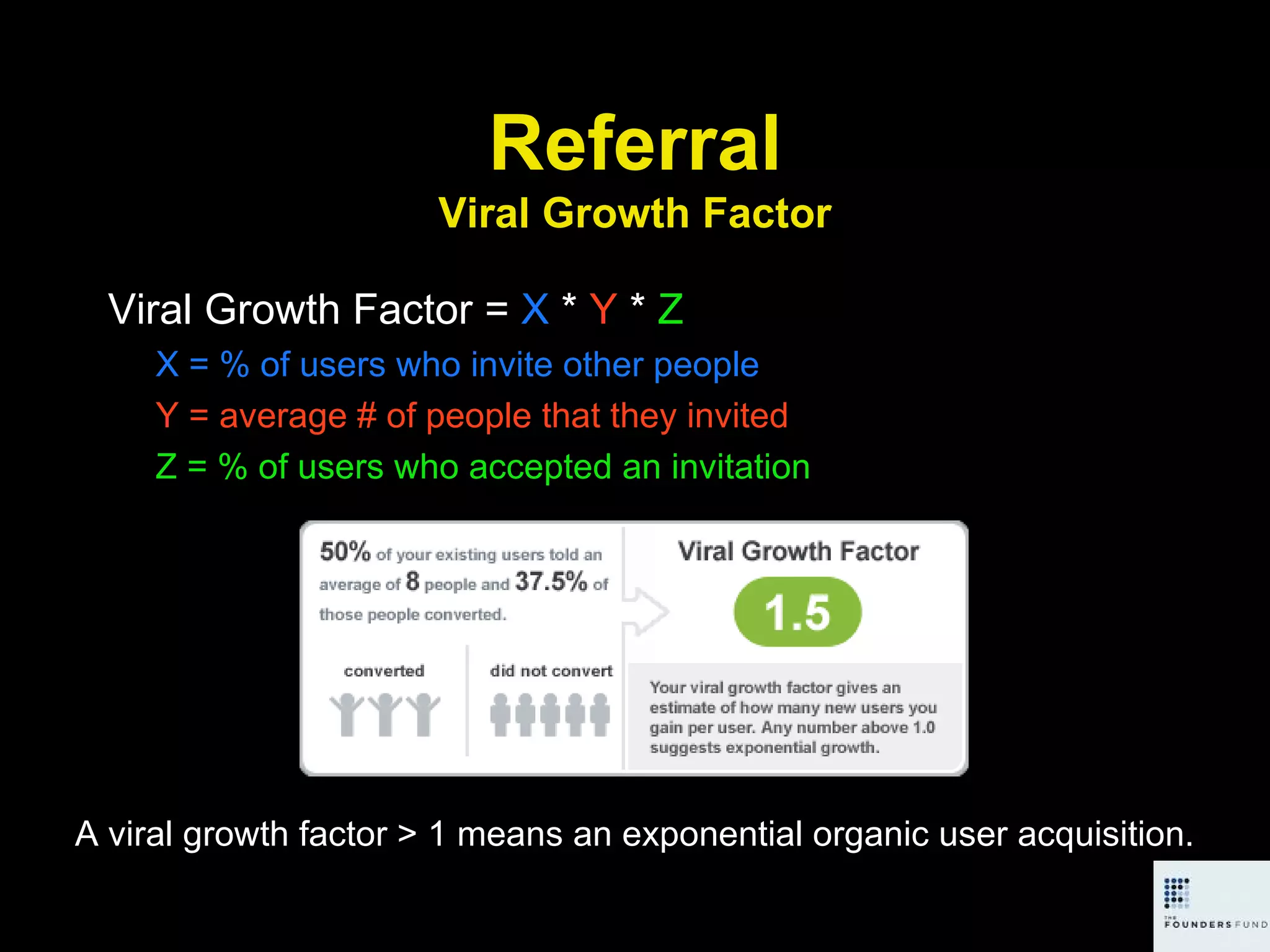 Referral
Viral Growth Factor

Viral Growth Factor = X * Y * Z

X = % of users who invite other people

Y = average # of people that they invited

Z = % of users who accepted an invitation

50% of your existing users told an average of 8 people and 37.5% of those people converted.

converted

did not convert

Viral Growth Factor

1.5

Your viral growth factor gives an estimate of how many new users you gain per user. Any number above 1.0 suggests exponential growth.

A viral growth factor > 1 means an exponential organic user acquisition.

THE FOUNDERS FUND